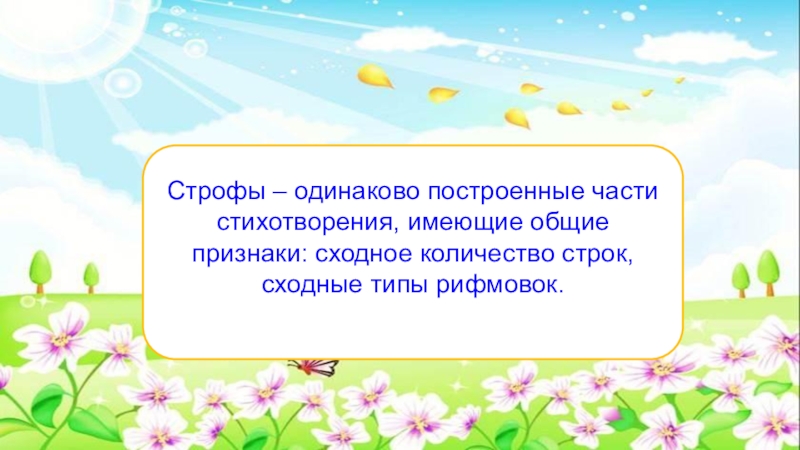 Строфы – одинаково построенные части стихотворения, имеющие общие признаки: сходное количество строк, сходные типы рифмовок.